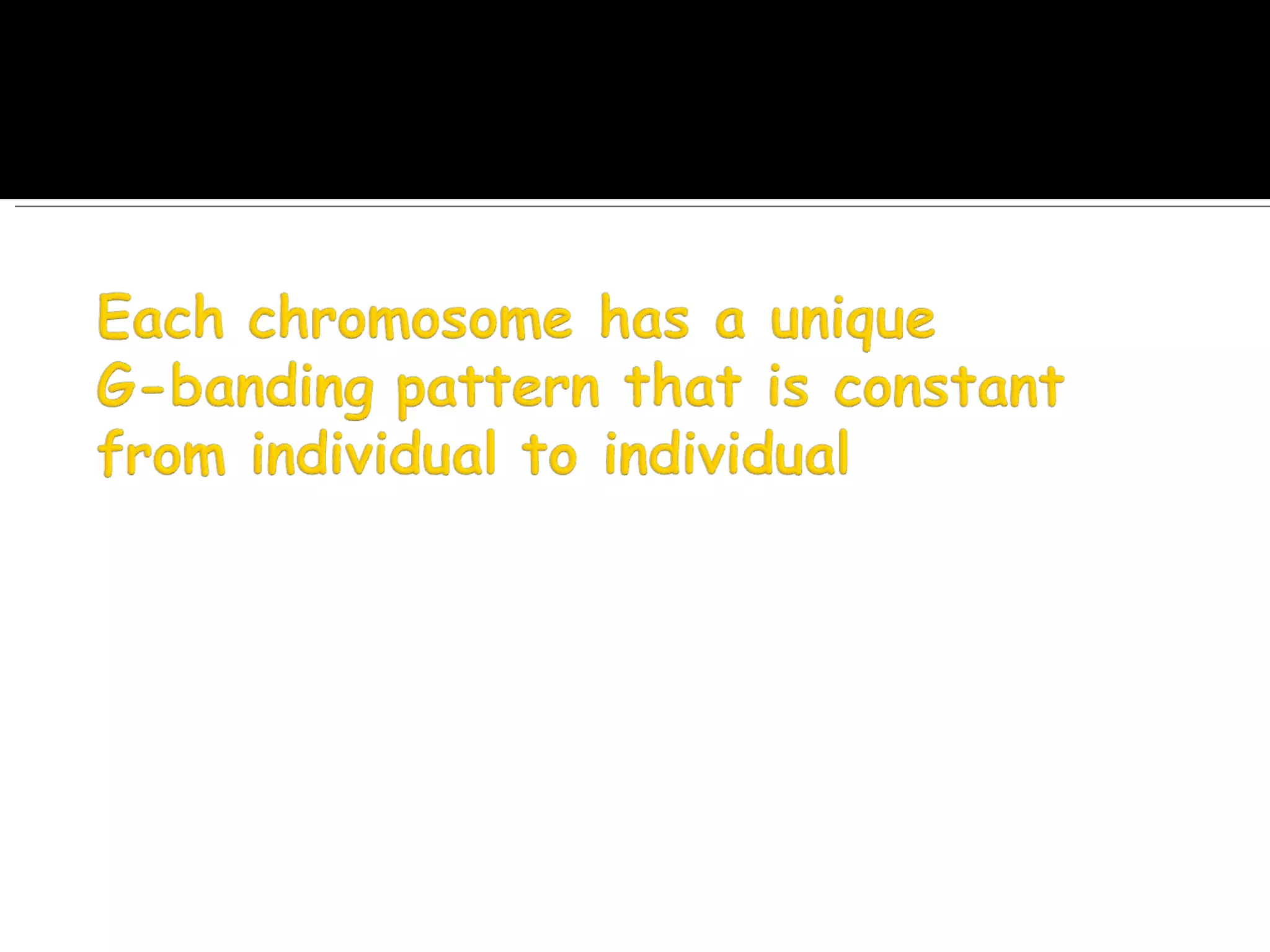 Each chromosome has a unique G-banding pattern that is constant from individual to individual